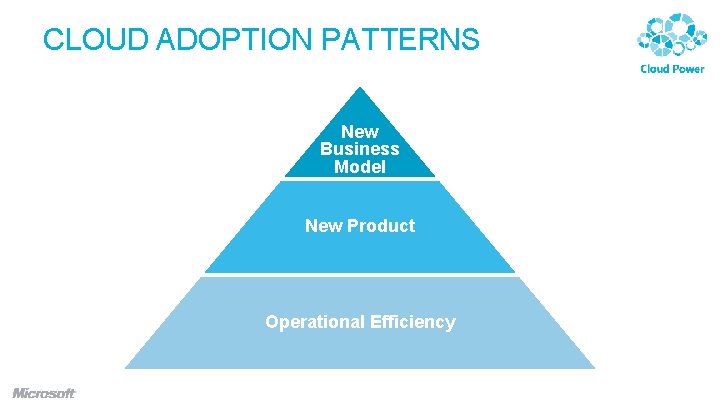 CLOUD ADOPTION PATTERNS

Cloud Power

New
Business
Model

New Product

Operational Efficiency

Microsoft